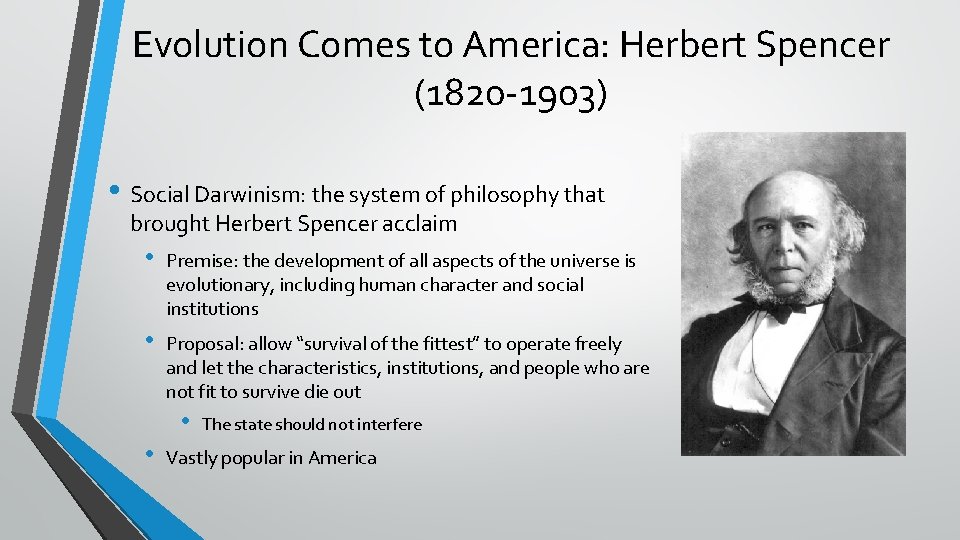 Evolution Comes to America: Herbert Spencer (1820-1903)

• Social Darwinism: the system of philosophy that brought Herbert Spencer acclaim
  • Premise: the development of all aspects of the universe is evolutionary, including human character and social institutions
  • Proposal: allow "survival of the fittest" to operate freely and let the characteristics, institutions, and people who are not fit to survive die out
    • The state should not interfere
  • Vastly popular in America